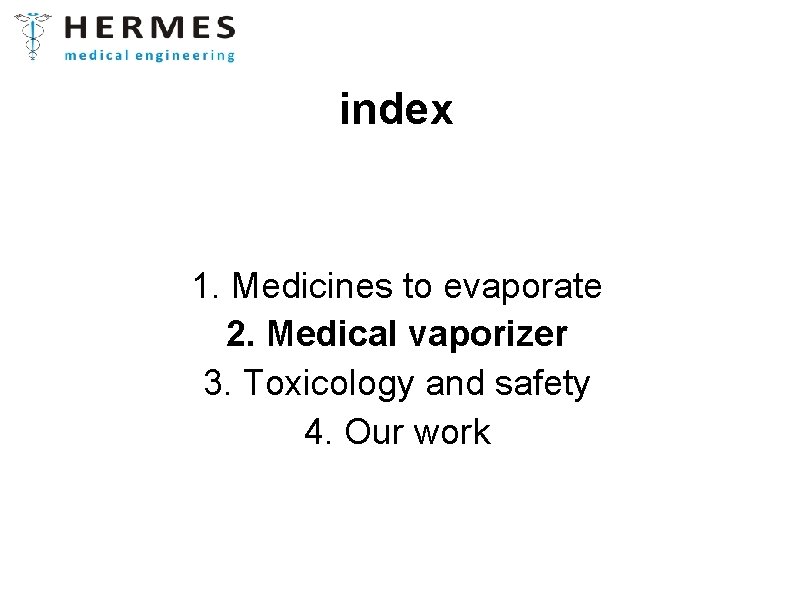 HERMES
medical engineering

index

1. Medicines to evaporate
2. Medical vaporizer
3. Toxicology and safety
4. Our work